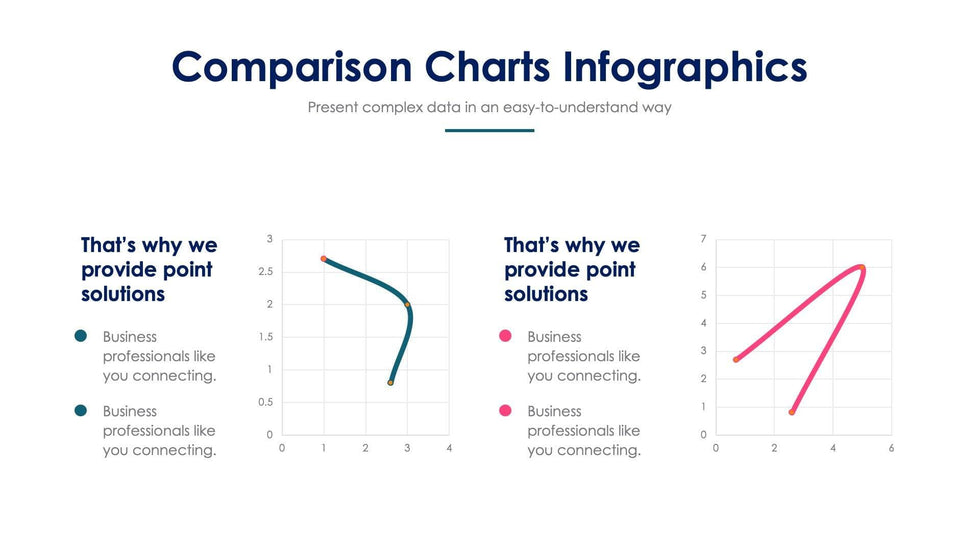 Comparison Charts Infographics

Present complex data in an easy-to-understand way

That's why we provide point solutions

Business professionals like you connecting.

Business professionals like you connecting.

3
2.5
2
1.5
1
0.5
0
0 1 2 3 4

That's why we provide point solutions

Business professionals like you connecting.

Business professionals like you connecting.

7
6
5
4
3
2
1
0
0 2 4 6